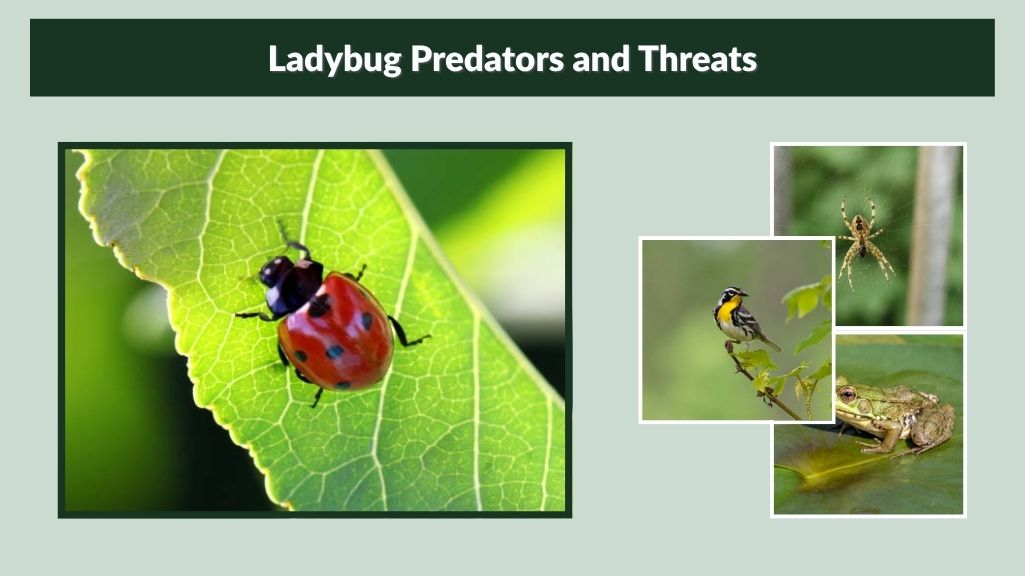 Ladybug Predators and Threats